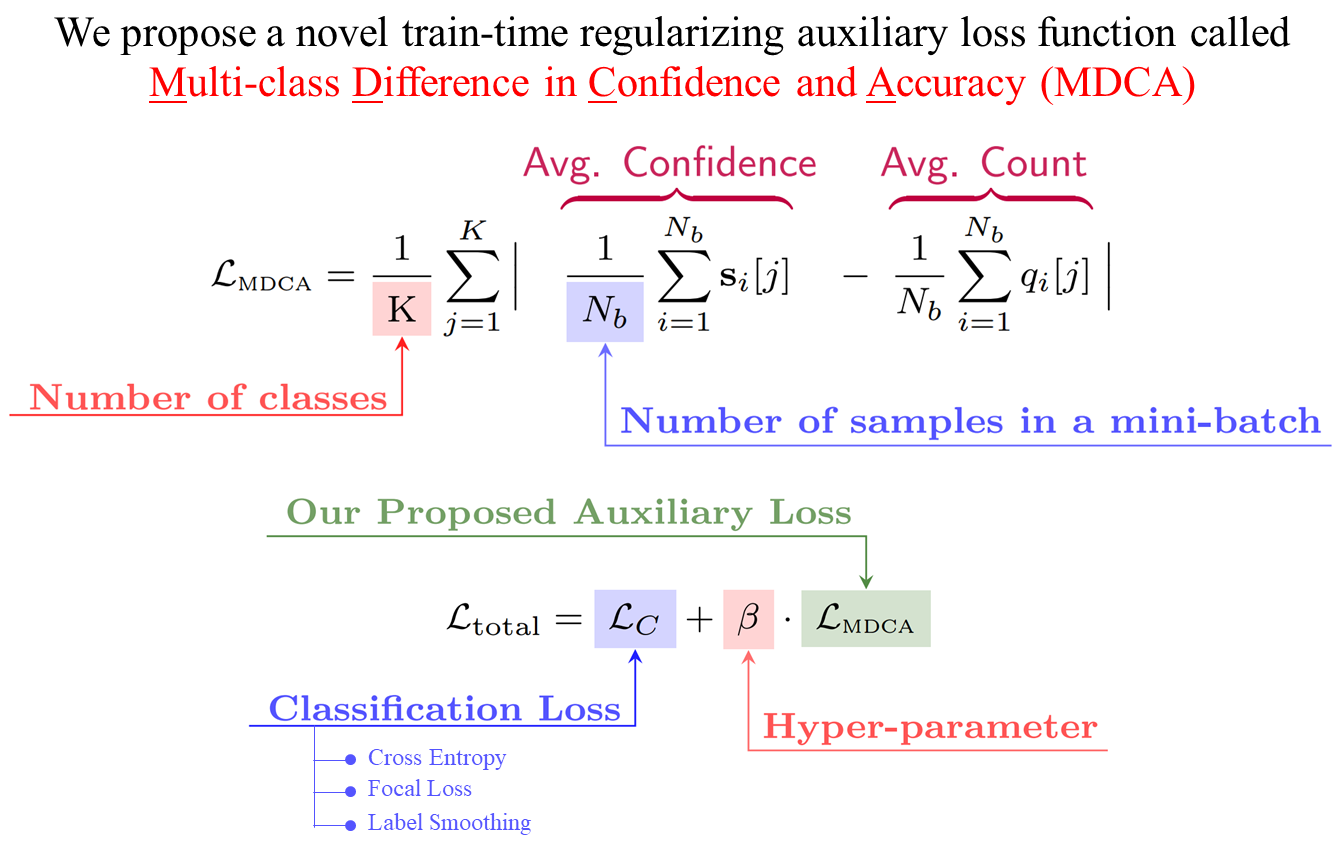 We propose a novel train-time regularizing auxiliary loss function called Multi-class Difference in Confidence and Accuracy (MDCA)

Avg. Confidence

Avg. Count

$\mathcal{L}_{\text{MDCA}} = \frac{1}{K} \sum_{j=1}^{K} \left| \frac{1}{N_b} \sum_{i=1}^{N_b} \mathbf{s}_i[j] - \frac{1}{N_b} \sum_{i=1}^{N_b} q_i[j] \right|$

Number of classes

Number of samples in a mini-batch

Our Proposed Auxiliary Loss

$\mathcal{L}_{\text{total}} = \mathcal{L}_C + \beta \cdot \mathcal{L}_{\text{MDCA}}$

Classification Loss

Cross Entropy

Focal Loss

Label Smoothing

Hyper-parameter